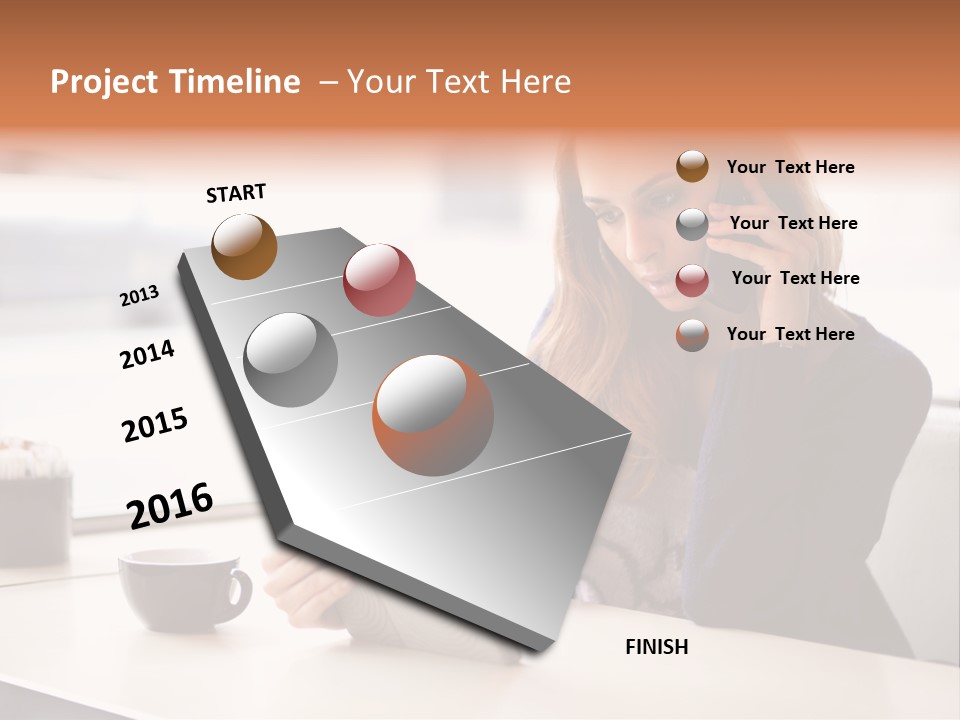 Project Timeline – Your Text Here

START

2013

2014

2015

2016

FINISH

Your Text Here

Your Text Here

Your Text Here

Your Text Here